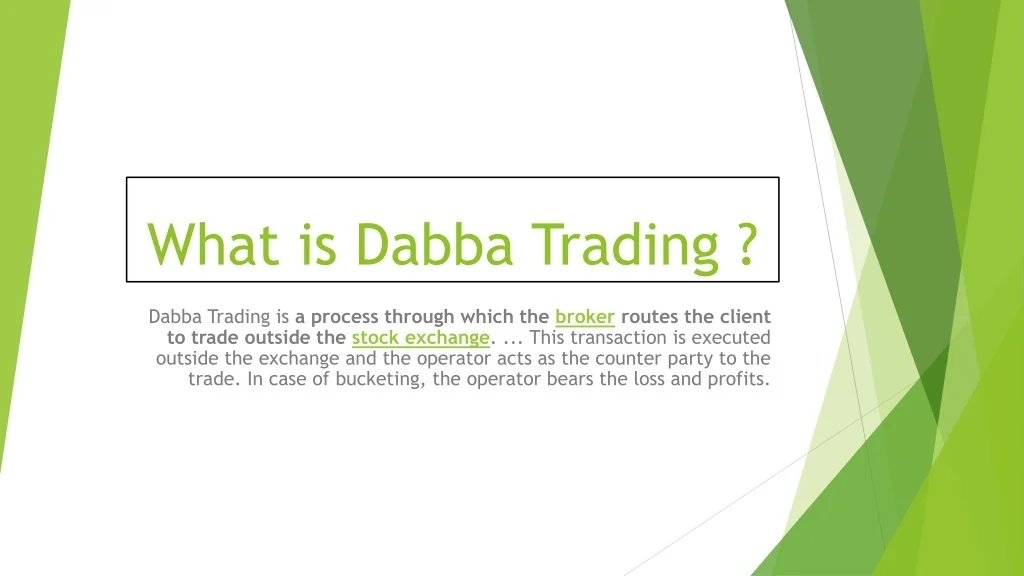 What is Dabba Trading ?

Dabba Trading is a process through which the broker routes the client to trade outside the stock exchange. ... This transaction is executed outside the exchange and the operator acts as the counter party to the trade. In case of bucketing, the operator bears the loss and profits.